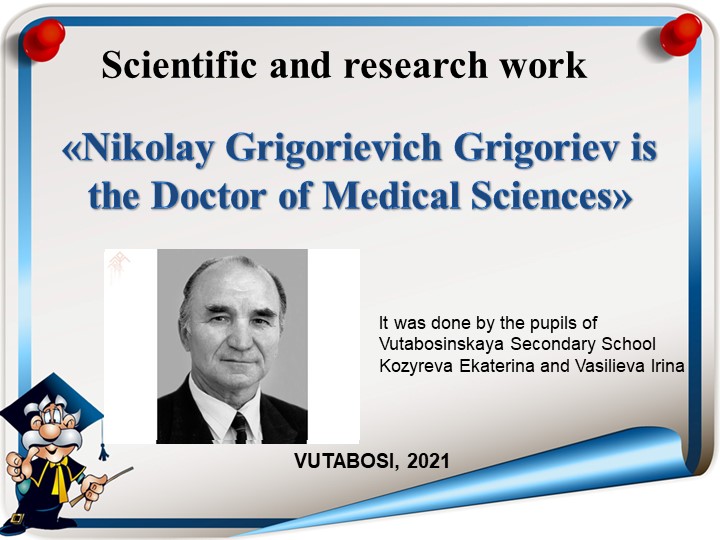 Scientific and research work

«Nikolay Grigorievich Grigoriev is the Doctor of Medical Sciences»

It was done by the pupils of Vutabosinskaya Secondary School Kozyreva Ekaterina and Vasilieva Irina

VUTABOSI, 2021